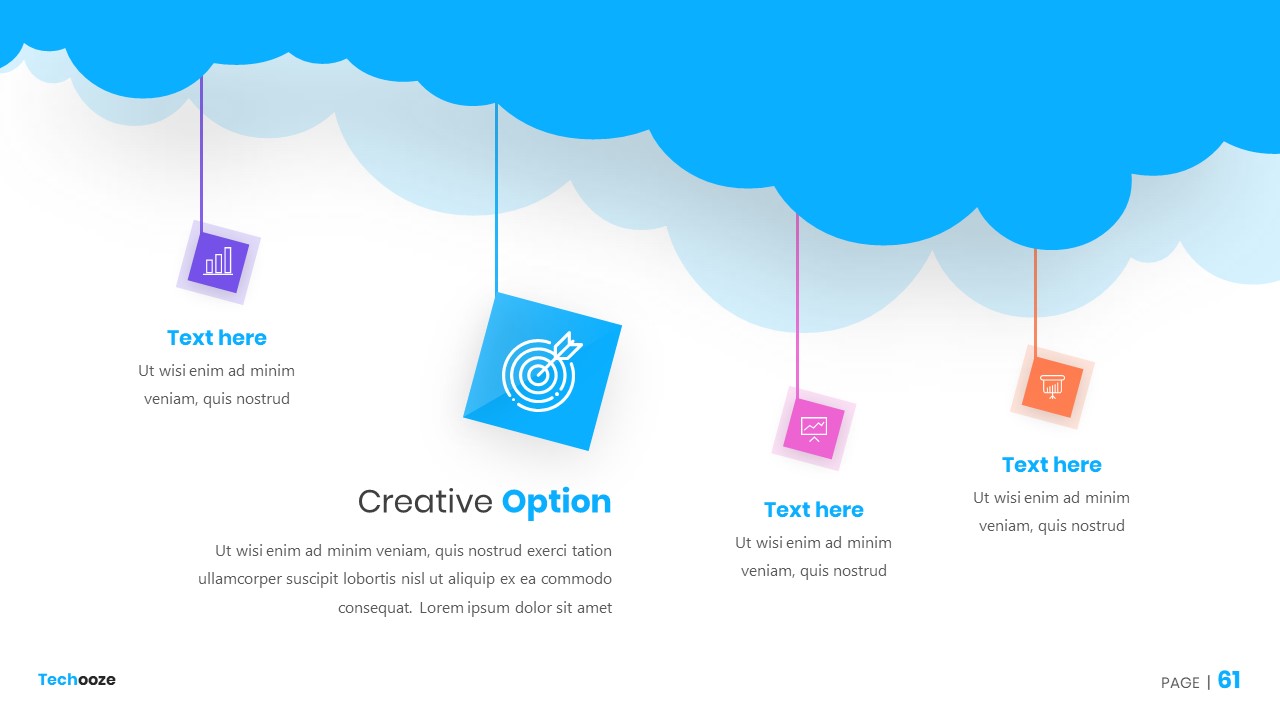 Text here
Ut wisi enim ad minim veniam, quis nostrud

Creative Option
Ut wisi enim ad minim veniam, quis nostrud exerci tation ullamcorper suscipit lobortis nisl ut aliquip ex ea commodo consequat. Lorem ipsum dolor sit amet

Text here
Ut wisi enim ad minim veniam, quis nostrud

Text here
Ut wisi enim ad minim veniam, quis nostrud

Techooze

PAGE | 61